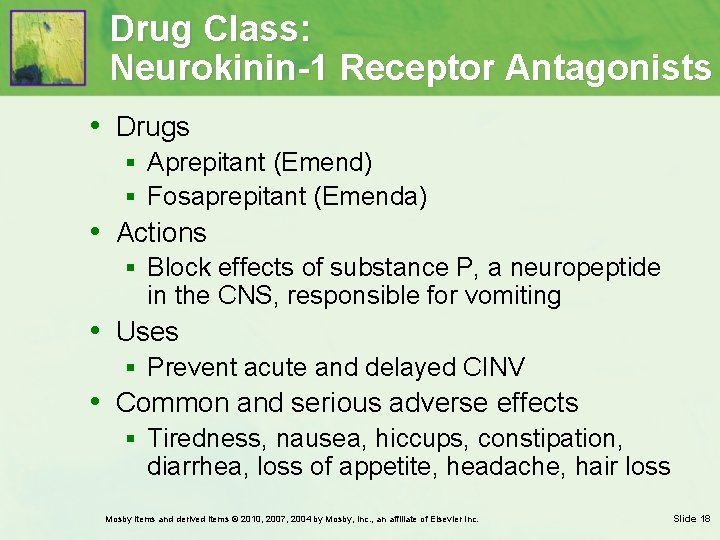 Drug Class:
Neurokinin-1 Receptor Antagonists

• Drugs
▪ Aprepitant (Emend)
▪ Fosaprepitant (Emenda)
• Actions
▪ Block effects of substance P, a neuropeptide in the CNS, responsible for vomiting
• Uses
▪ Prevent acute and delayed CINV
• Common and serious adverse effects
▪ Tiredness, nausea, hiccups, constipation, diarrhea, loss of appetite, headache, hair loss

Mosby items and derived items © 2010, 2007, 2004 by Mosby, Inc., an affiliate of Elsevier Inc.

Slide 18